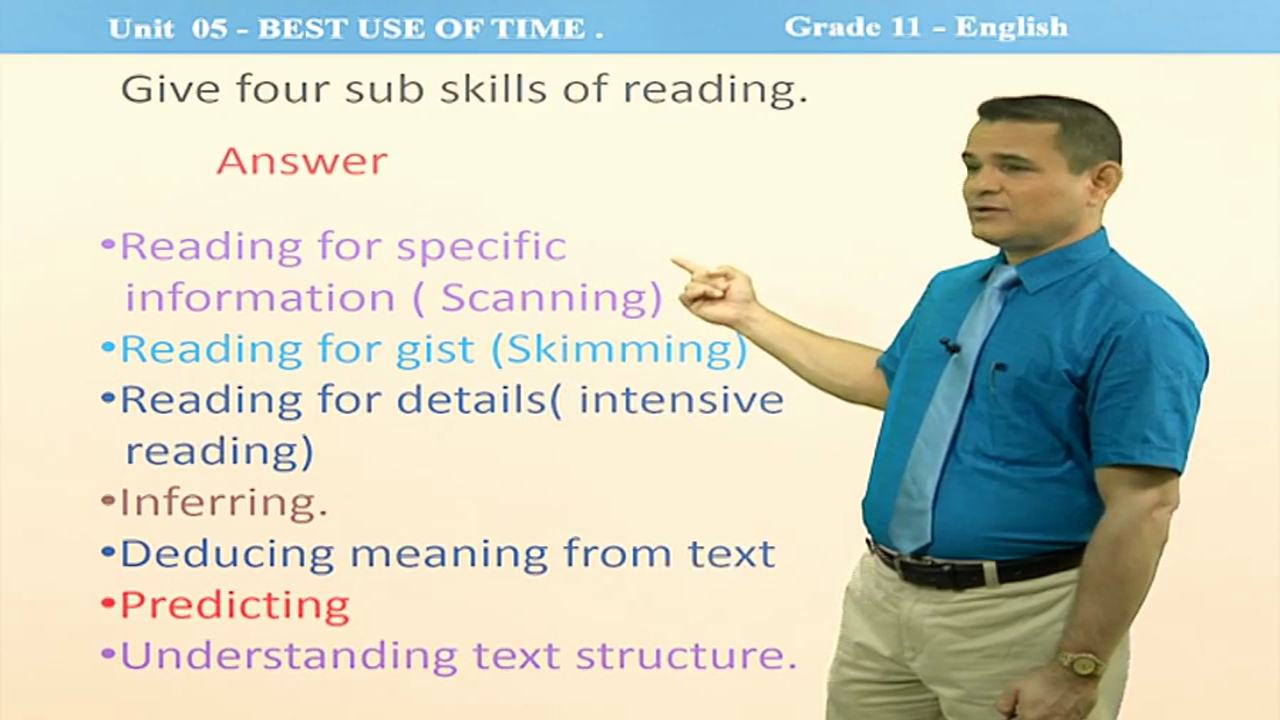 Unit 05 - BEST USE OF TIME . Grade 11 - English

Give four sub skills of reading.

Answer

•Reading for specific information ( Scanning)
•Reading for gist (Skimming)
•Reading for details( intensive reading)
•Inferring.
•Deducing meaning from text
•Predicting
•Understanding text structure.